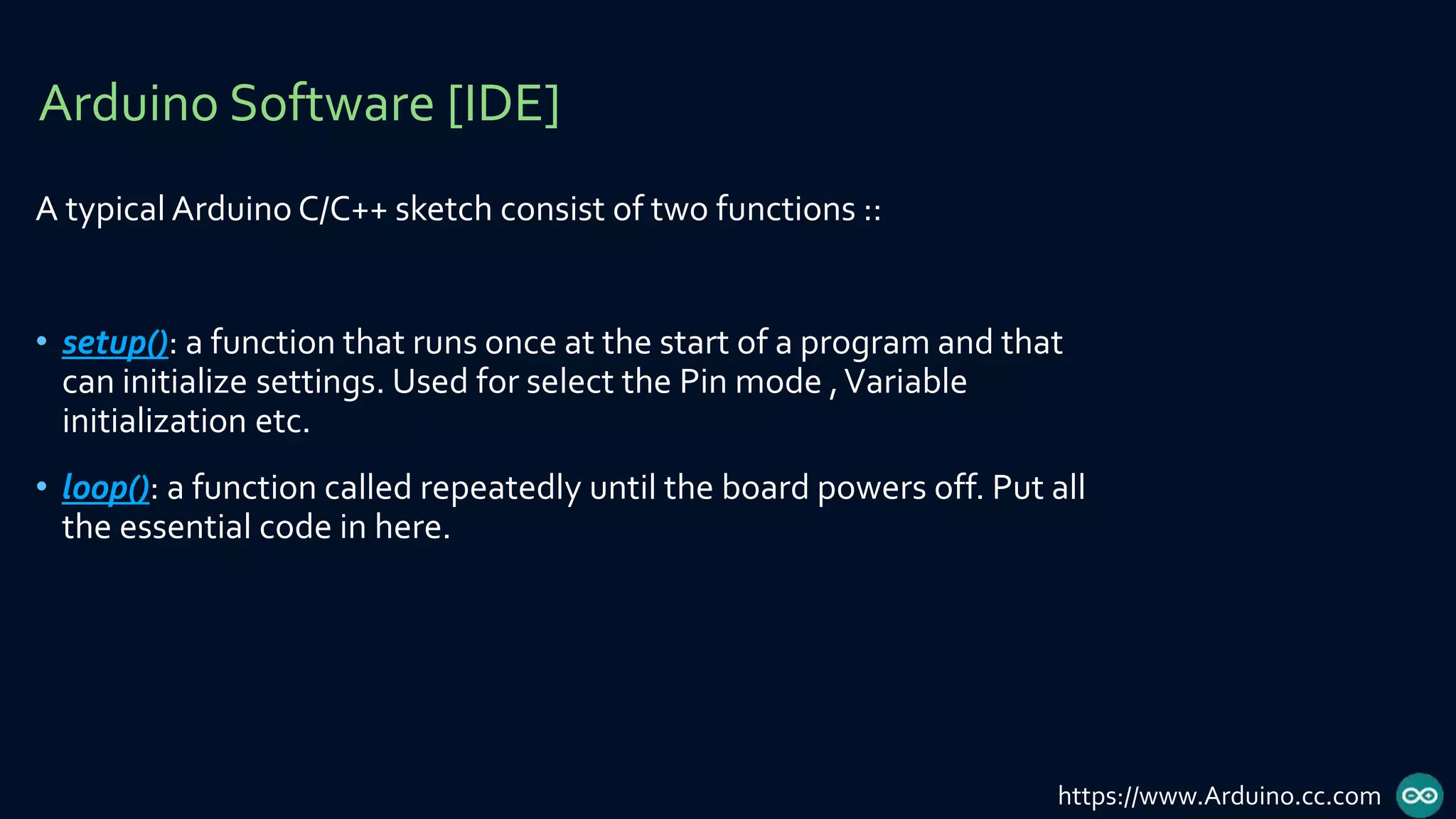 Arduino Software [IDE]

A typical Arduino C/C++ sketch consist of two functions ::

• setup(): a function that runs once at the start of a program and that can initialize settings. Used for select the Pin mode , Variable initialization etc.

• loop(): a function called repeatedly until the board powers off. Put all the essential code in here.

https://www.Arduino.cc.com